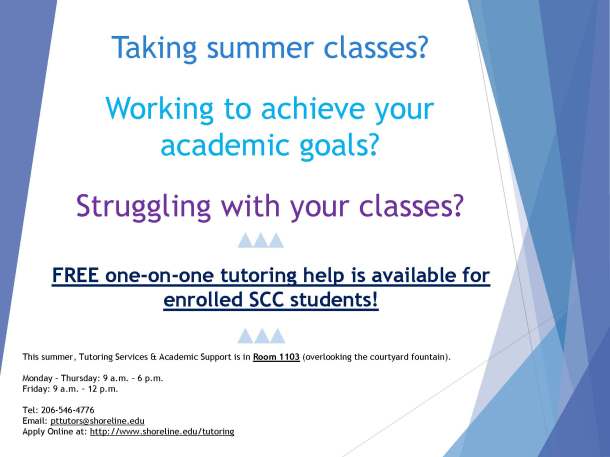 Taking summer classes?

Working to achieve your academic goals?

Struggling with your classes?

FREE one-on-one tutoring help is available for enrolled SCC students!

This summer, Tutoring Services & Academic Support is in Room 1103 (overlooking the courtyard fountain).

Monday - Thursday: 9 a.m. - 6 p.m.
Friday: 9 a.m. - 12 p.m.

Tel: 206-546-4776
Email: pttutors@shoreline.edu
Apply Online at: http://www.shoreline.edu/tutoring